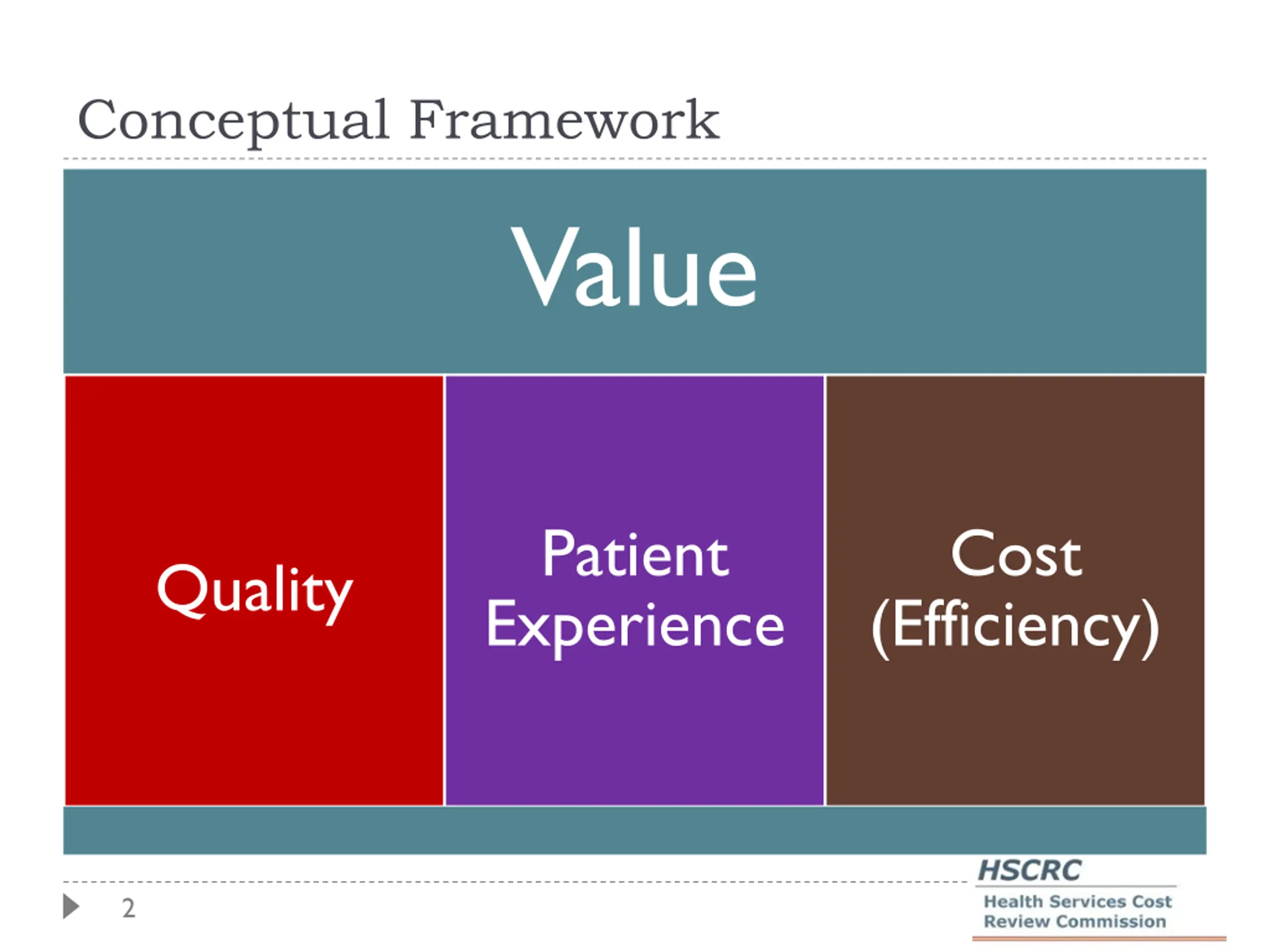 Conceptual Framework

Value

Quality

Patient Experience

Cost (Efficiency)

2

HSCRC
Health Services Cost Review Commission